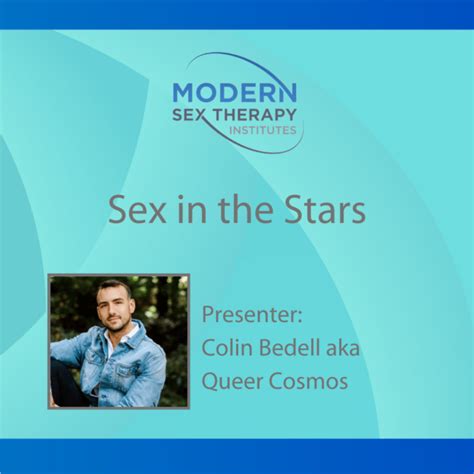 MODERN
SEX THERAPY
INSTITUTES

Sex in the Stars

Presenter:
Colin Bedell aka
Queer Cosmos